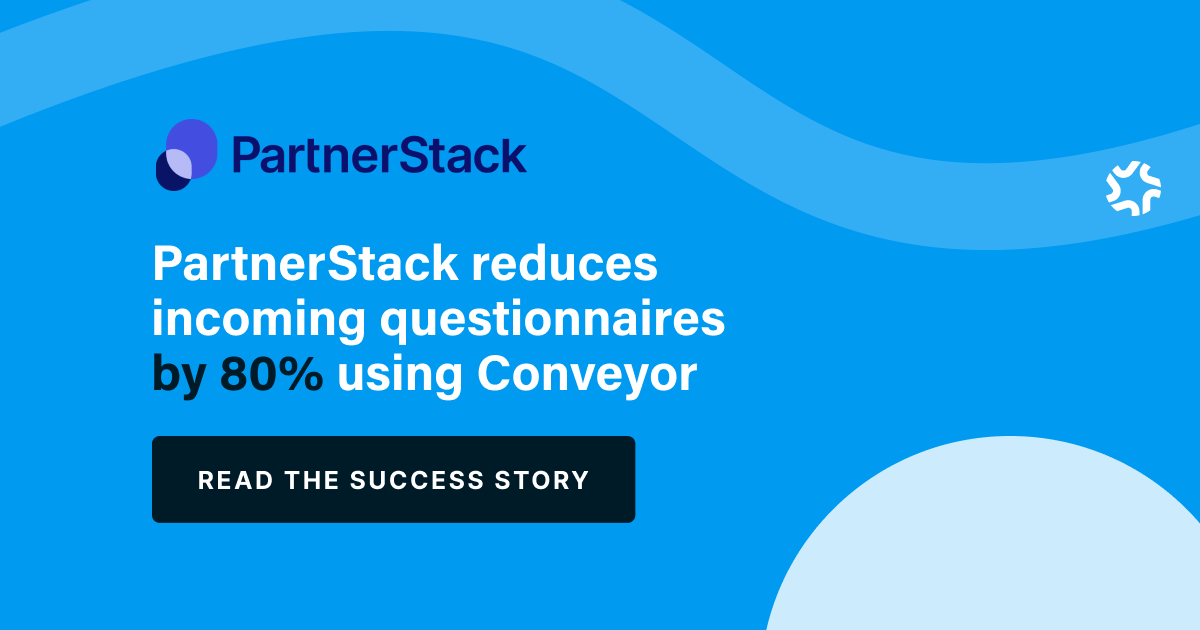 PartnerStack

PartnerStack reduces incoming questionnaires by 80% using Conveyor

READ THE SUCCESS STORY